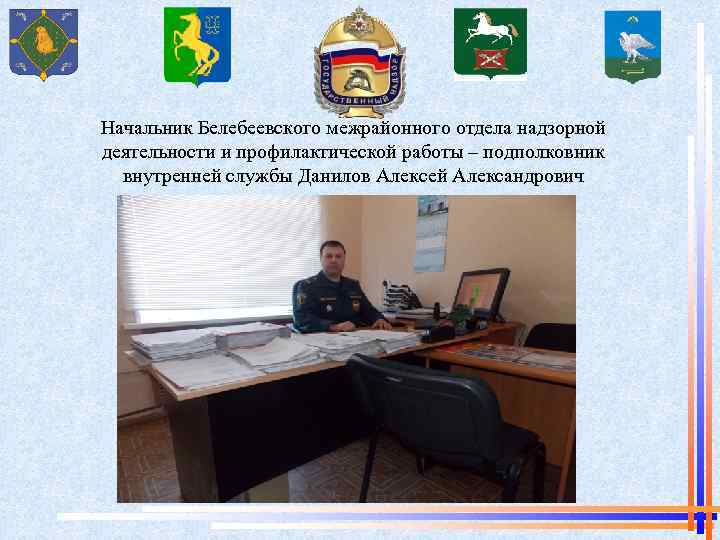 ГОСУДАРСТВЕННЫЙ НАДЗОР

Начальник Белебеевского межрайонного отдела надзорной деятельности и профилактической работы – подполковник внутренней службы Данилов Алексей Александрович